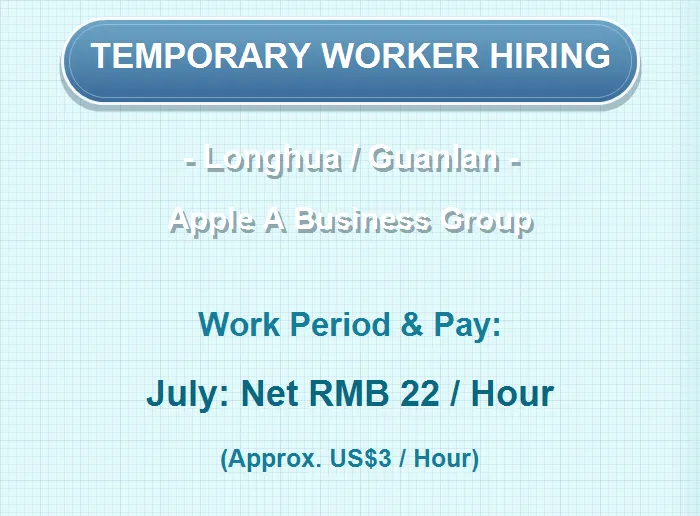 TEMPORARY WORKER HIRING

- Longhua / Guanlan -

Apple A Business Group

Work Period & Pay:

July: Net RMB 22 / Hour

(Approx. US$3 / Hour)